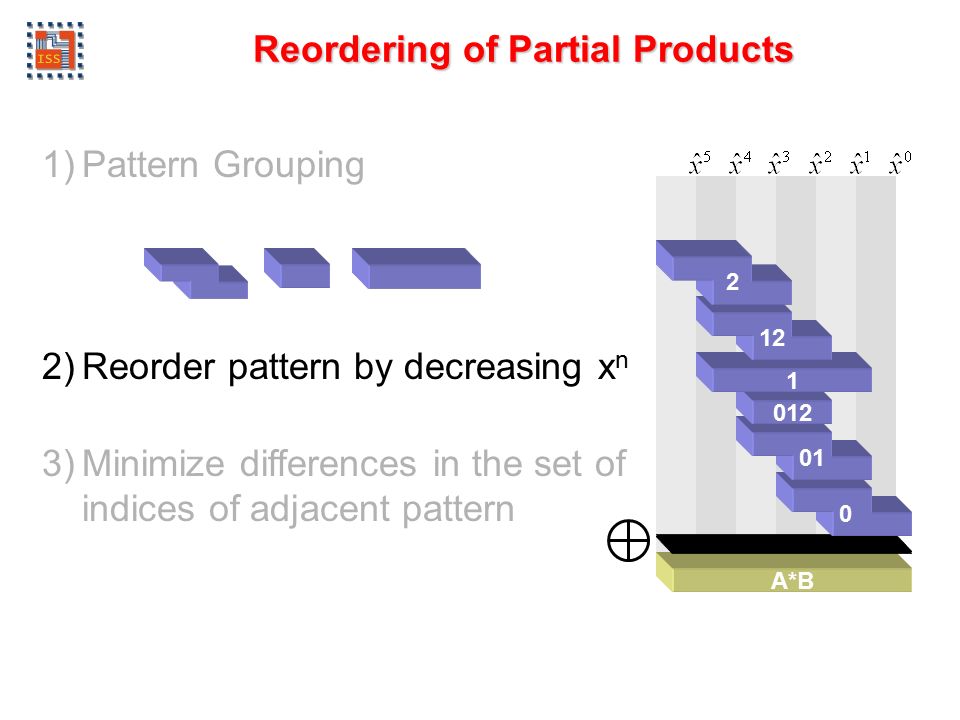 ISS

Reordering of Partial Products

1) Pattern Grouping

2) Reorder pattern by decreasing $x^n$

3) Minimize differences in the set of indices of adjacent pattern

$\hat{x}^5$ $\hat{x}^4$ $\hat{x}^3$ $\hat{x}^2$ $\hat{x}^1$ $\hat{x}^0$

2

12

1

012

01

0

$\oplus$

A*B